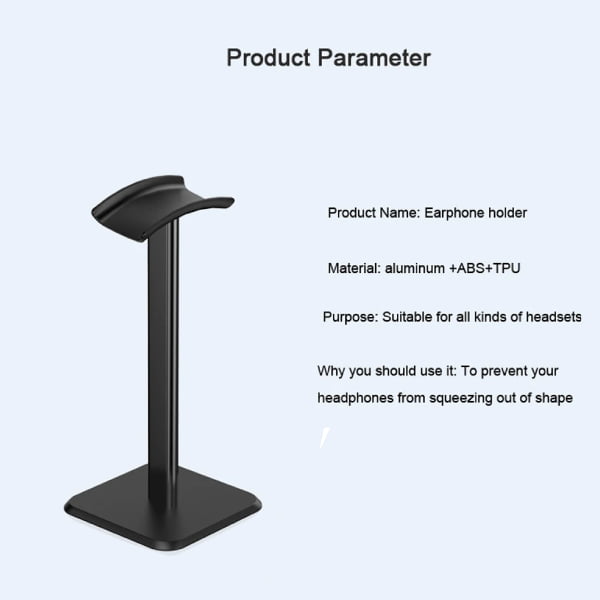 Product Parameter

Product Name: Earphone holder

Material: aluminum +ABS+TPU

Purpose: Suitable for all kinds of headsets

Why you should use it: To prevent your headphones from squeezing out of shape